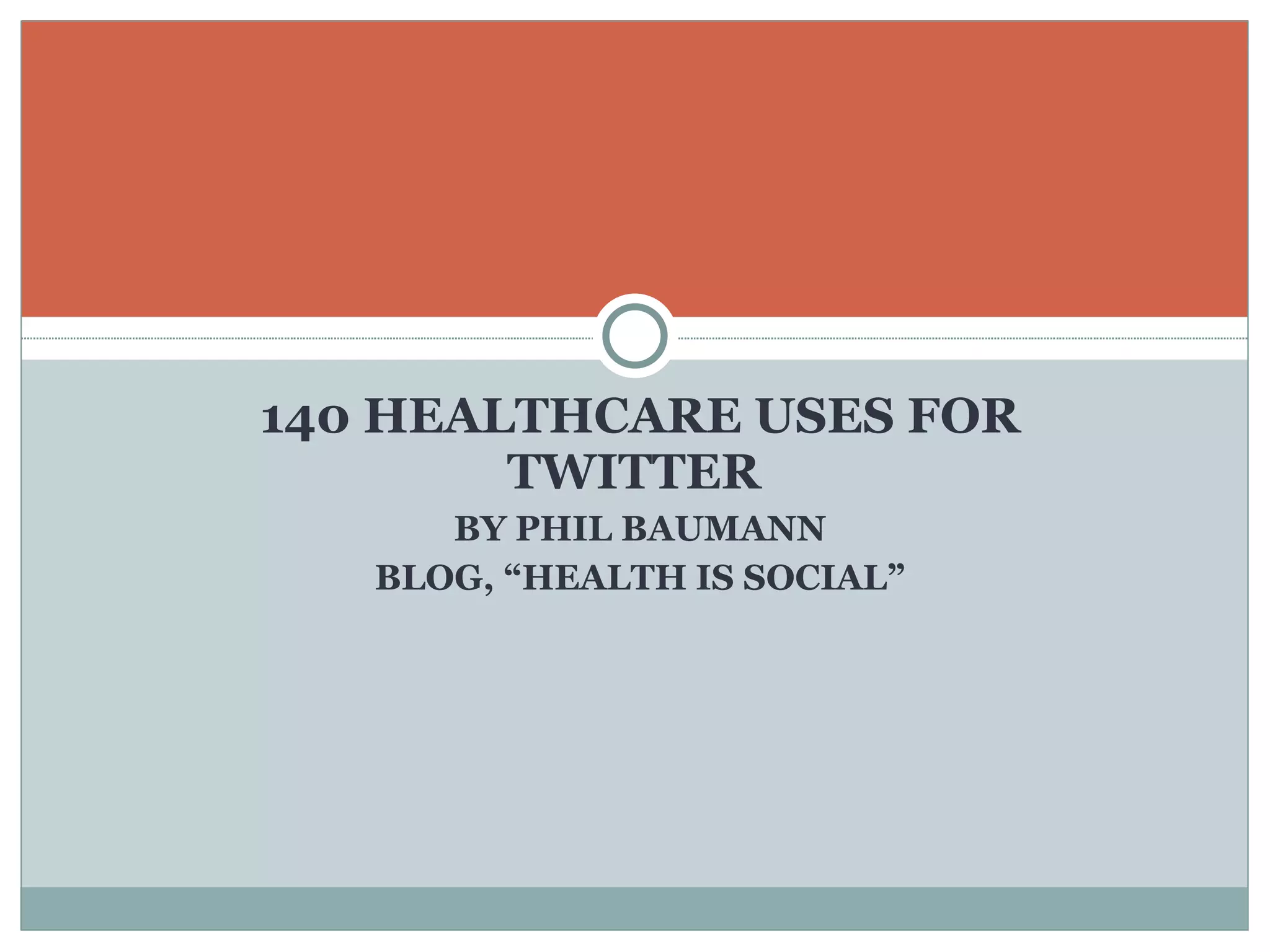 140 HEALTHCARE USES FOR TWITTER

BY PHIL BAUMANN

BLOG, “HEALTH IS SOCIAL”